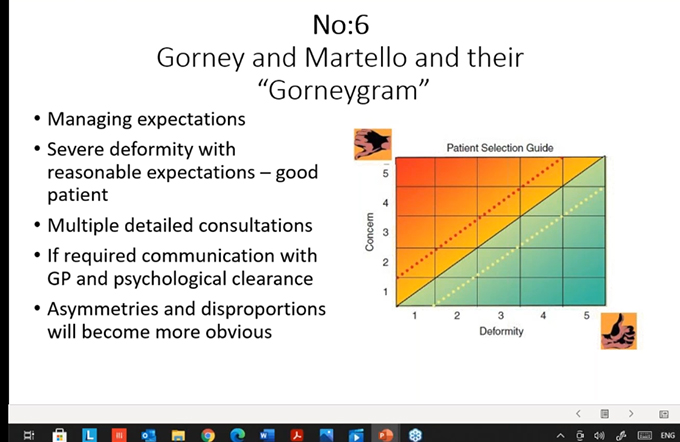 No:6
Gorney and Martello and their "Gorneygram"

• Managing expectations
• Severe deformity with reasonable expectations – good patient
• Multiple detailed consultations
• If required communication with GP and psychological clearance
• Asymmetries and disproportions will become more obvious

Patient Selection Guide
Concern
5
4
3
2
1
1 2 3 4 5
Deformity

ENG